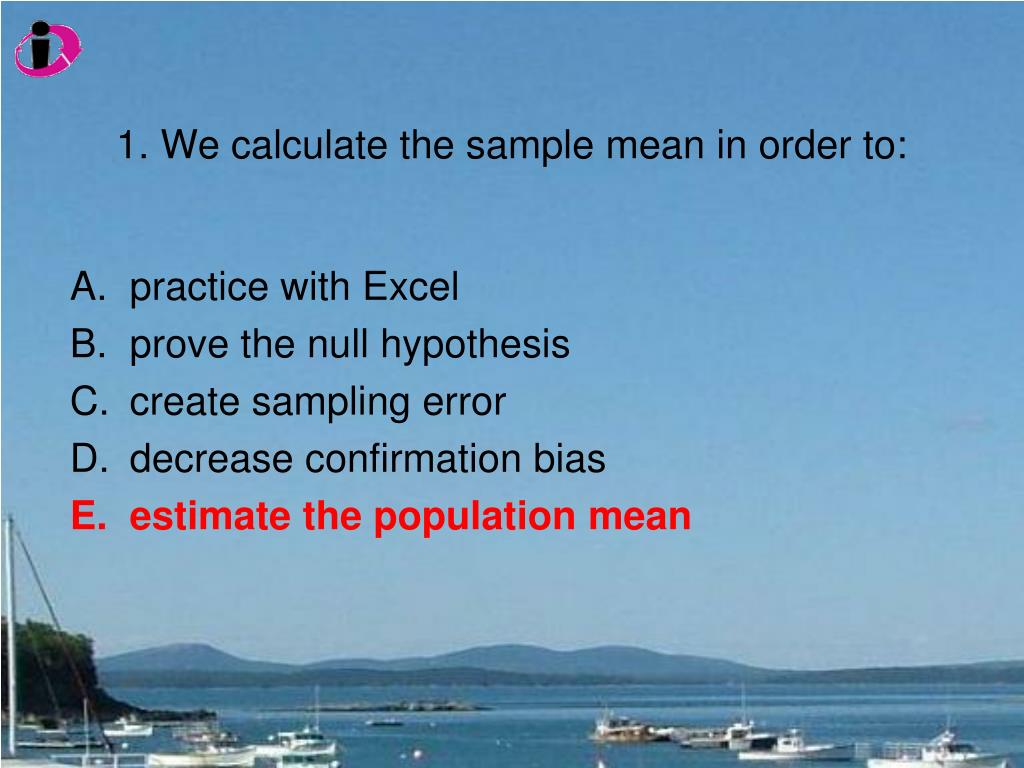 1. We calculate the sample mean in order to:

A. practice with Excel
B. prove the null hypothesis
C. create sampling error
D. decrease confirmation bias
E. estimate the population mean